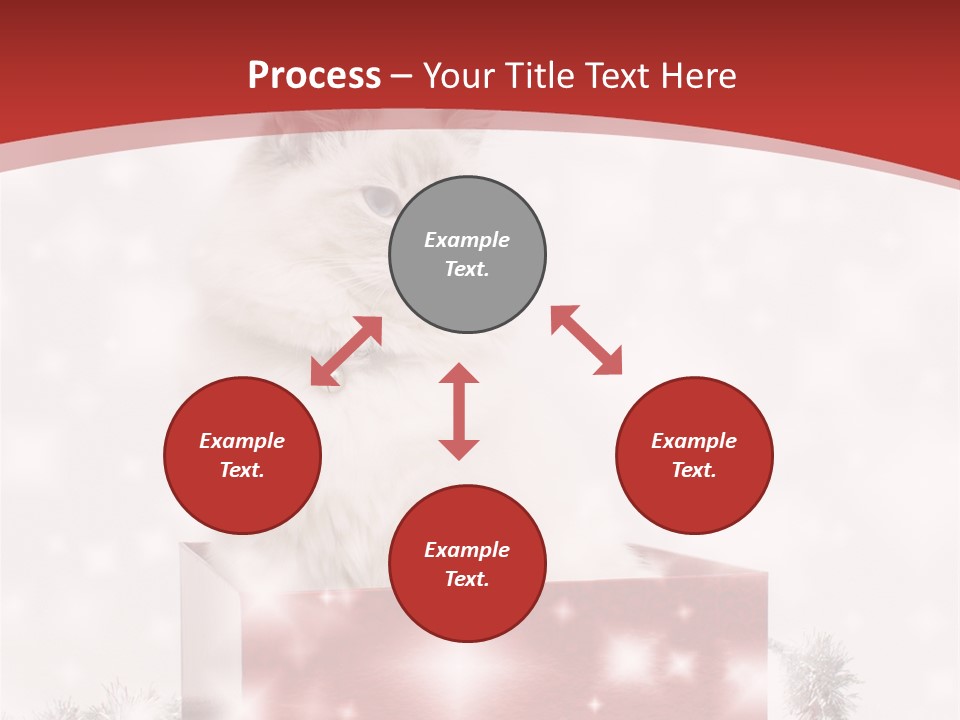 Process – Your Title Text Here

Example Text.

Example Text.

Example Text.

Example Text.